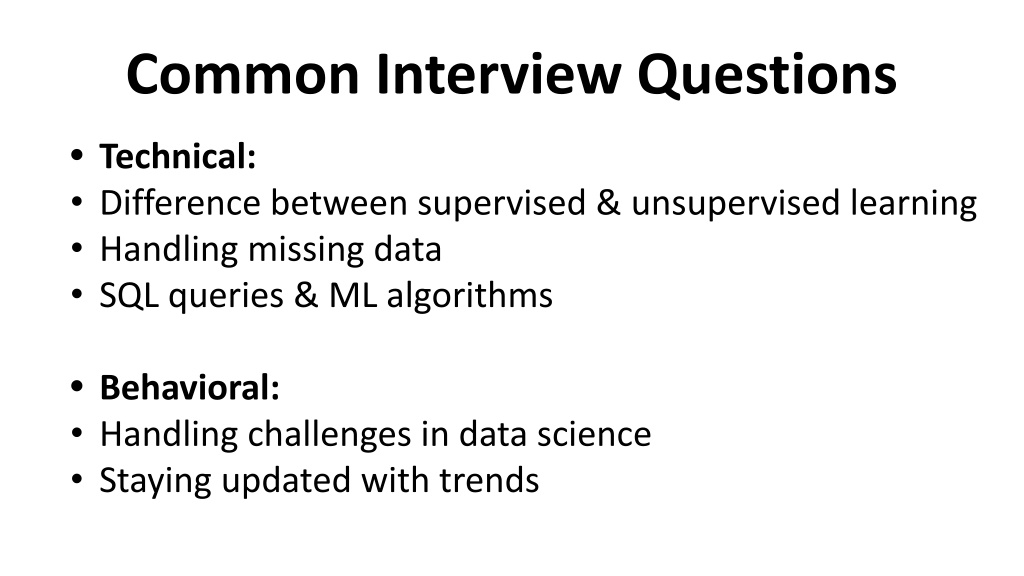 Common Interview Questions

• Technical:
• Difference between supervised & unsupervised learning
• Handling missing data
• SQL queries & ML algorithms

• Behavioral:
• Handling challenges in data science
• Staying updated with trends